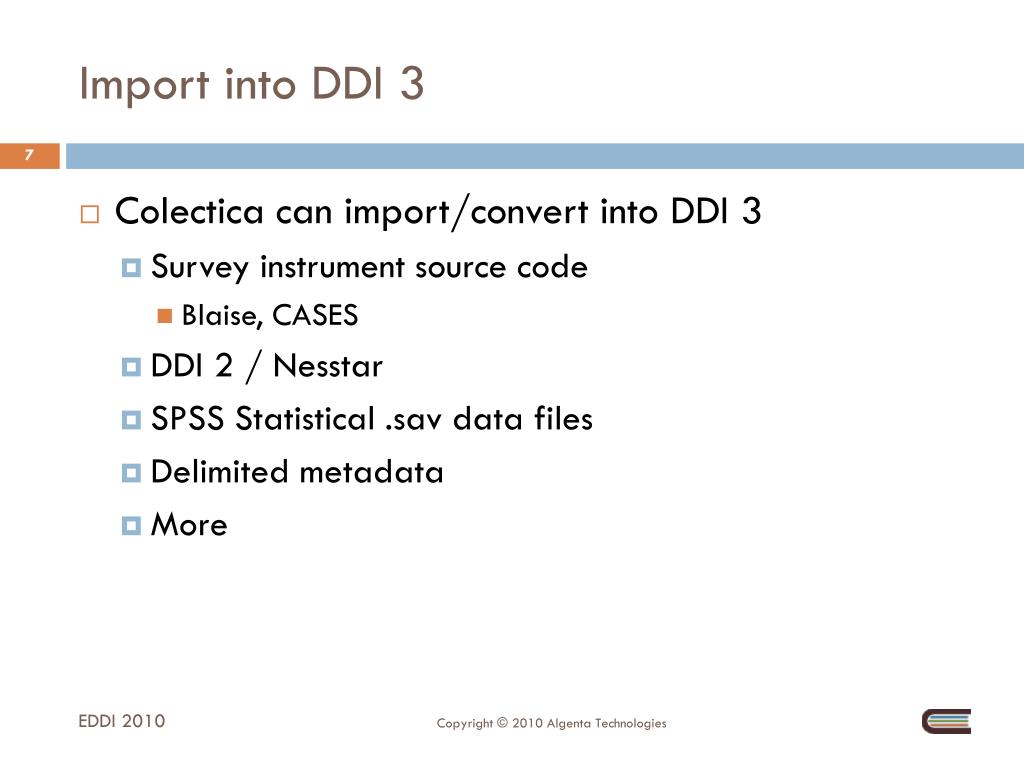 Import into DDI 3

7

Colectica can import/convert into DDI 3
Survey instrument source code
Blaise, CASES
DDI 2 / Nesstar
SPSS Statistical .sav data files
Delimited metadata
More

EDDI 2010

Copyright © 2010 Algenta Technologies